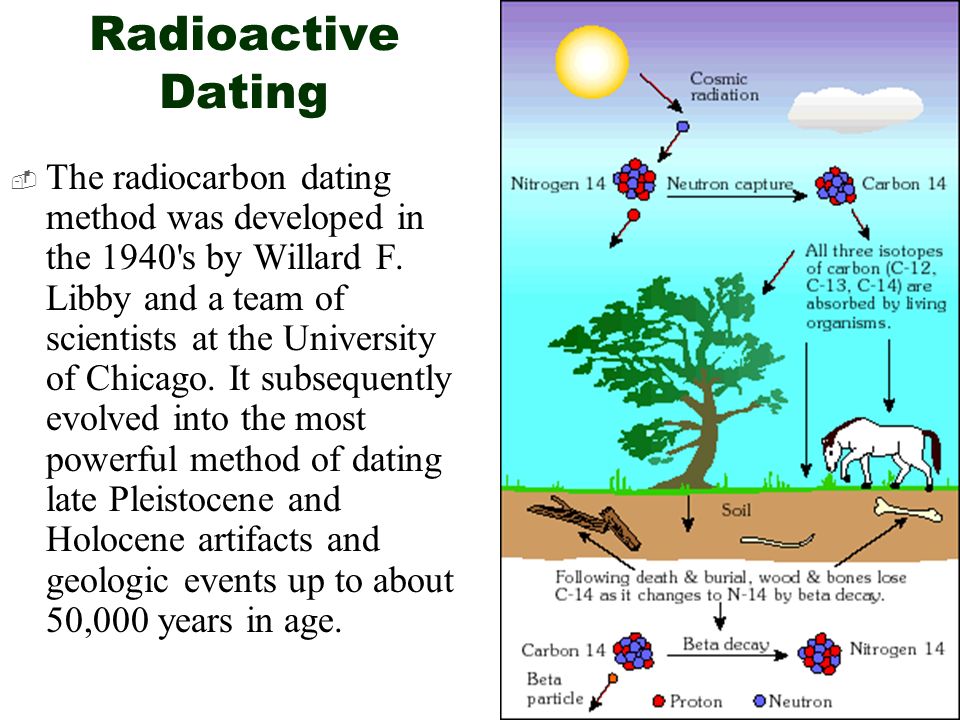 Radioactive Dating

The radiocarbon dating method was developed in the 1940's by Willard F. Libby and a team of scientists at the University of Chicago. It subsequently evolved into the most powerful method of dating late Pleistocene and Holocene artifacts and geologic events up to about 50,000 years in age.

Cosmic radiation

Nitrogen 14

Neutron capture

Carbon 14

All three isotopes of carbon (C-12, C-13, C-14) are absorbed by living organisms.

Soil

Following death & burial, wood & bones lose C-14 as it changes to N-14 by beta decay.

Carbon 14

Beta decay

Nitrogen 14

Beta particle

Proton

Neutron